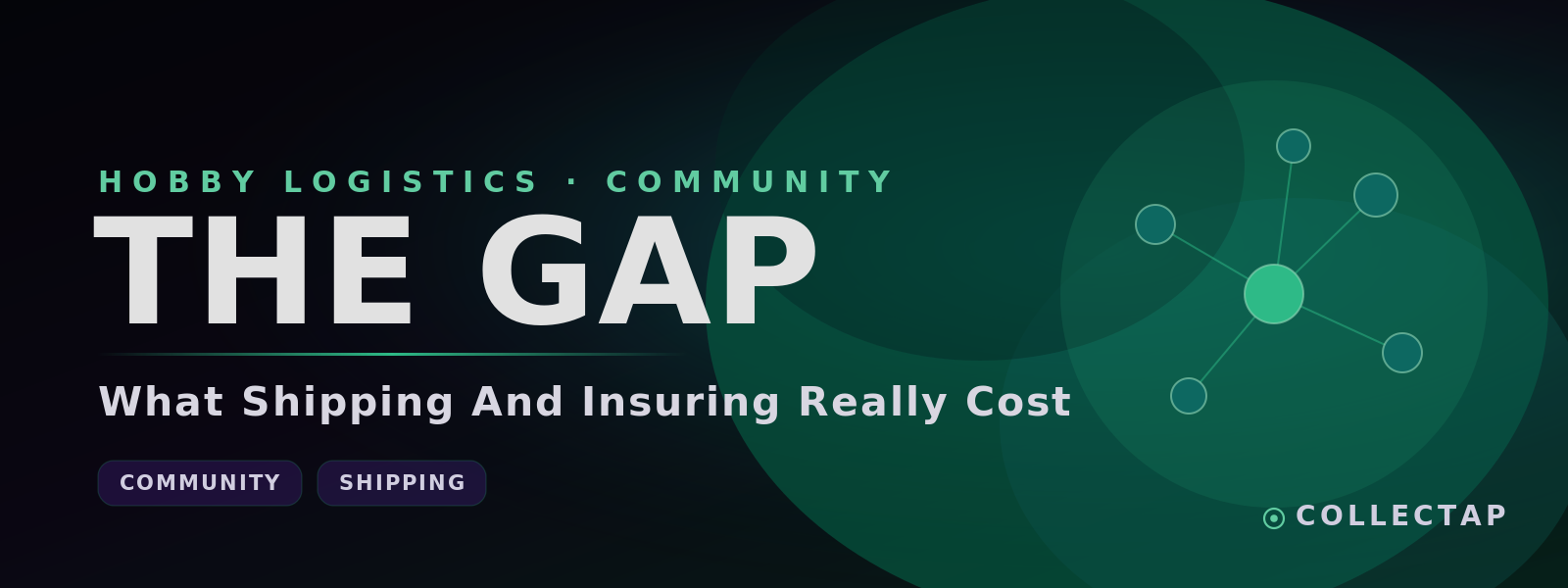 HOBBY LOGISTICS · COMMUNITY

THE GAP

What Shipping And Insuring Really Cost

COMMUNITY

SHIPPING

COLLECTAP